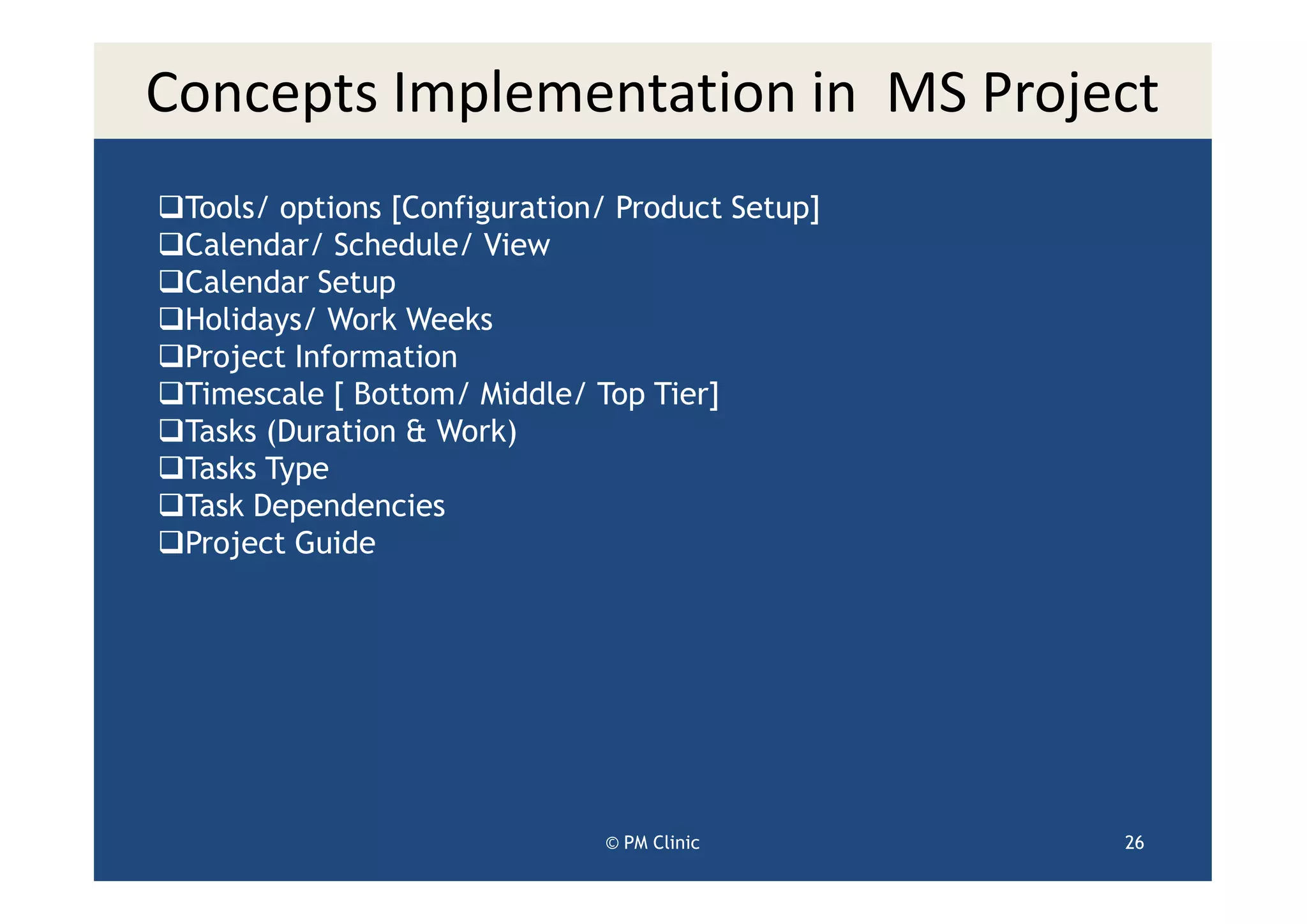 Concepts Implementation in MS Project

❑Tools/ options [Configuration/ Product Setup]
❑Calendar/ Schedule/ View
❑Calendar Setup
❑Holidays/ Work Weeks
❑Project Information
❑Timescale [ Bottom/ Middle/ Top Tier]
❑Tasks (Duration & Work)
❑Tasks Type
❑Task Dependencies
❑Project Guide

© PM Clinic

26